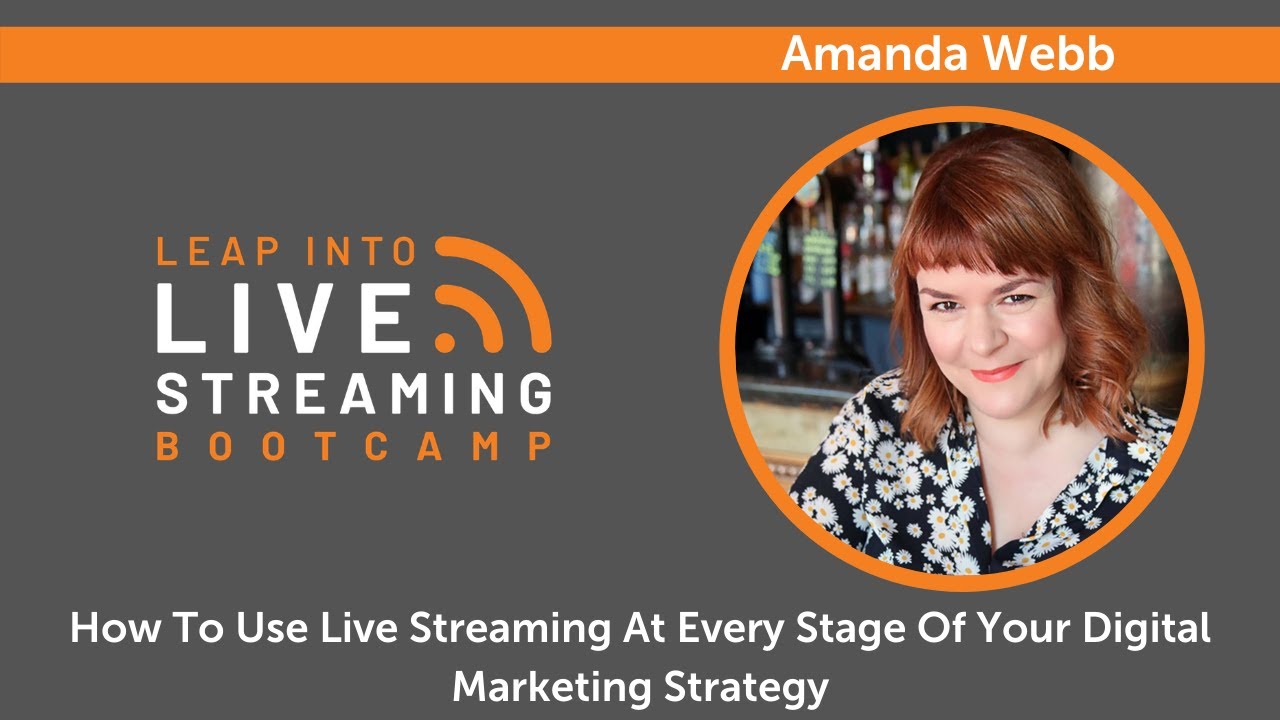 Amanda Webb

LEAP INTO
LIVE
STREAMING
BOOTCAMP

How To Use Live Streaming At Every Stage Of Your Digital Marketing Strategy